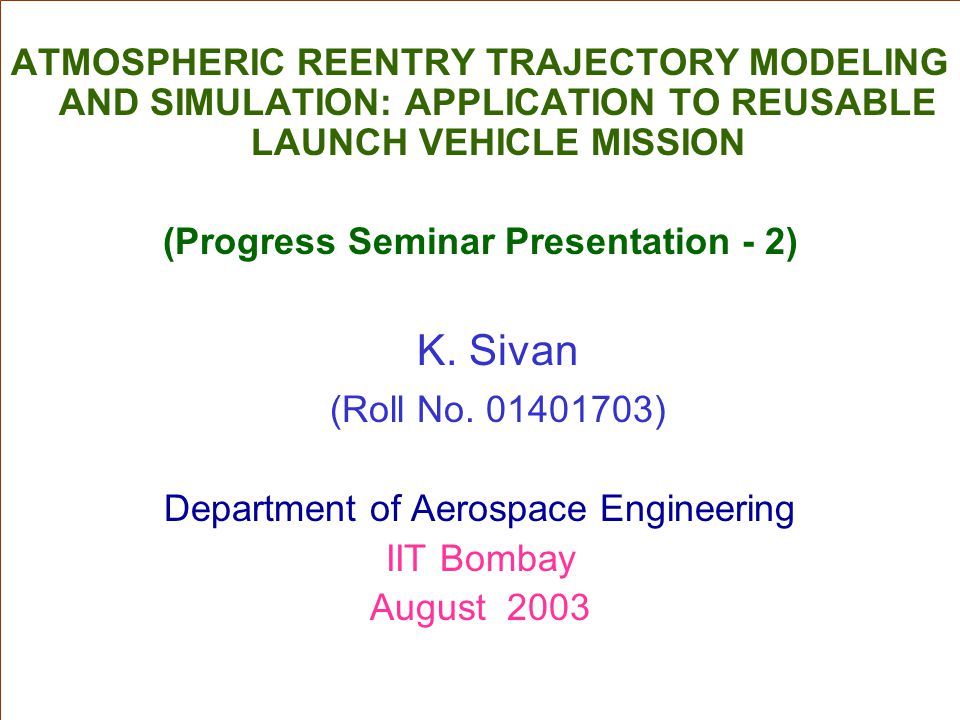 ATMOSPHERIC REENTRY TRAJECTORY MODELING AND SIMULATION: APPLICATION TO REUSABLE LAUNCH VEHICLE MISSION

(Progress Seminar Presentation - 2)

K. Sivan

(Roll No. 01401703)

Department of Aerospace Engineering
IIT Bombay
August 2003